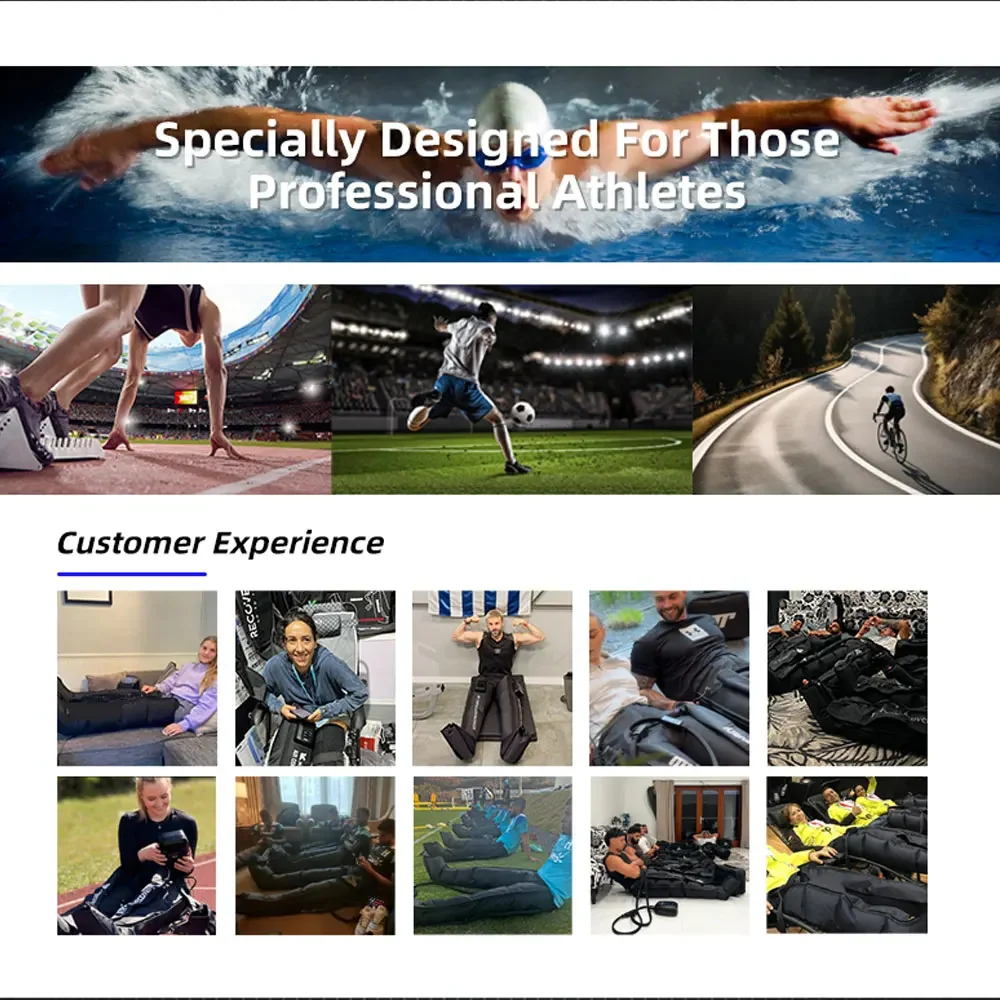 Specially Designed For Those Professional Athletes

Customer Experience